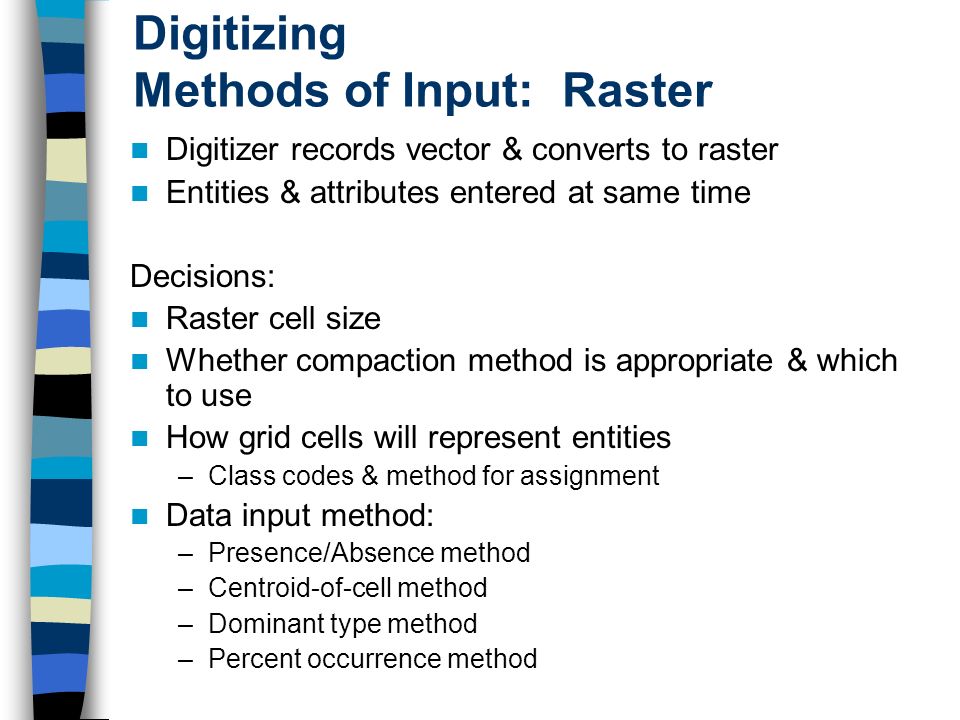 Digitizing
Methods of Input:  Raster

- Digitizer records vector & converts to raster
- Entities & attributes entered at same time

Decisions:

- Raster cell size
- Whether compaction method is appropriate & which to use
- How grid cells will represent entities
  – Class codes & method for assignment
- Data input method:
  – Presence/Absence method
  – Centroid-of-cell method
  – Dominant type method
  – Percent occurrence method